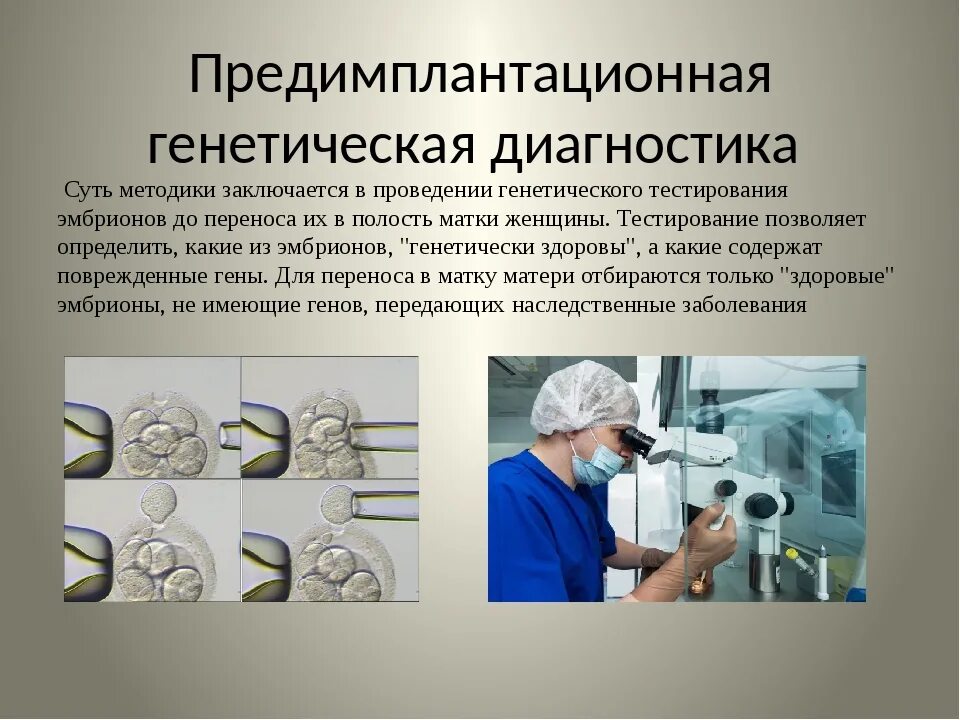 Предимплантационная генетическая диагностика

Суть методики заключается в проведении генетического тестирования эмбрионов до переноса их в полость матки женщины. Тестирование позволяет определить, какие из эмбрионов, "генетически здоровы", а какие содержат поврежденные гены. Для переноса в матку матери отбираются только "здоровые" эмбрионы, не имеющие генов, передающих наследственные заболевания